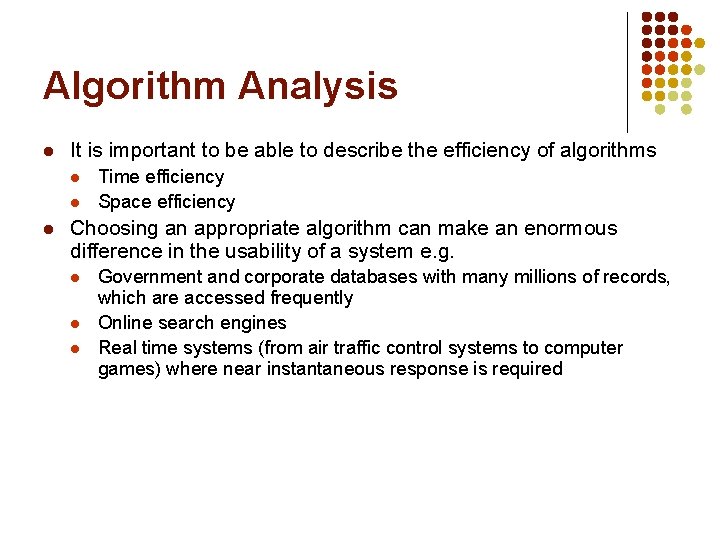 Algorithm Analysis

- It is important to be able to describe the efficiency of algorithms
  - Time efficiency
  - Space efficiency
- Choosing an appropriate algorithm can make an enormous difference in the usability of a system e.g.
  - Government and corporate databases with many millions of records, which are accessed frequently
  - Online search engines
  - Real time systems (from air traffic control systems to computer games) where near instantaneous response is required